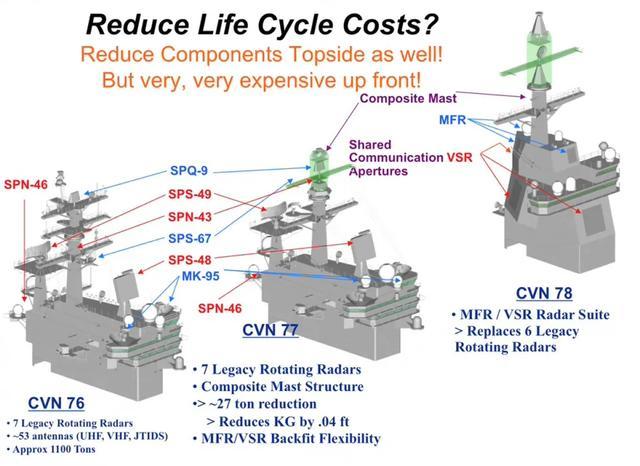 Reduce Life Cycle Costs?
Reduce Components Topside as well!
But very, very expensive up front!

Composite Mast

MFR

Shared Communication Apertures

VSR

SPN-46

SPQ-9

SPS-49

SPN-43

SPS-67

SPS-48

MK-95

SPN-46

CVN 78
• MFR / VSR Radar Suite
> Replaces 6 Legacy Rotating Radars

CVN 77
• 7 Legacy Rotating Radars
• Composite Mast Structure
•> ~27 ton reduction
> Reduces KG by .04 ft
• MFR/VSR Backfit Flexibility

CVN 76
• 7 Legacy Rotating Radars
• ~53 antennas (UHF, VHF, JTIDS)
• Approx 1100 Tons